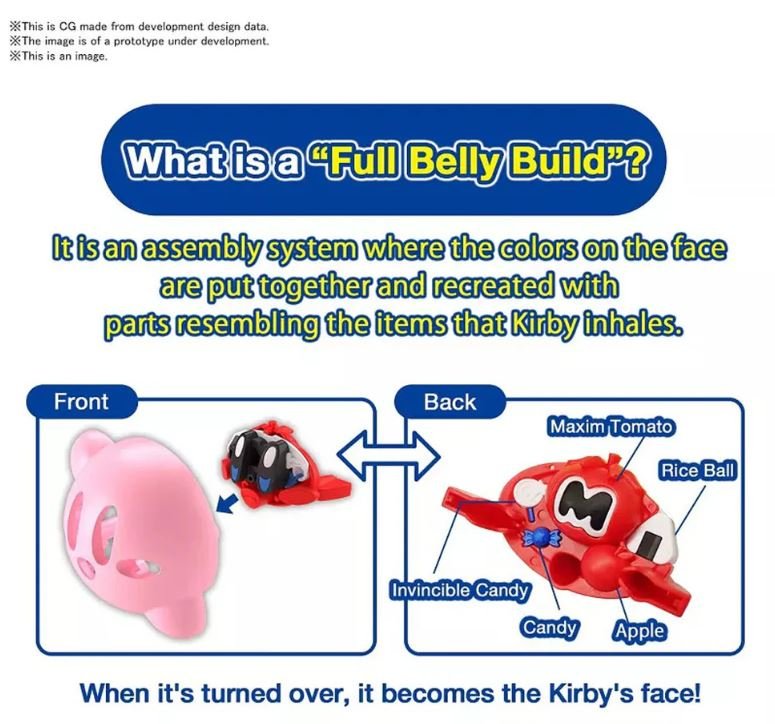 ※This is CG made from development design data.
※The image is of a prototype under development.
※This is an image.

What is a "Full Belly Build"?

It is an assembly system where the colors on the face are put together and recreated with parts resembling the items that Kirby inhales.

Front

Back

Maxim Tomato

Rice Ball

Invincible Candy

Candy

Apple

When it's turned over, it becomes the Kirby's face!